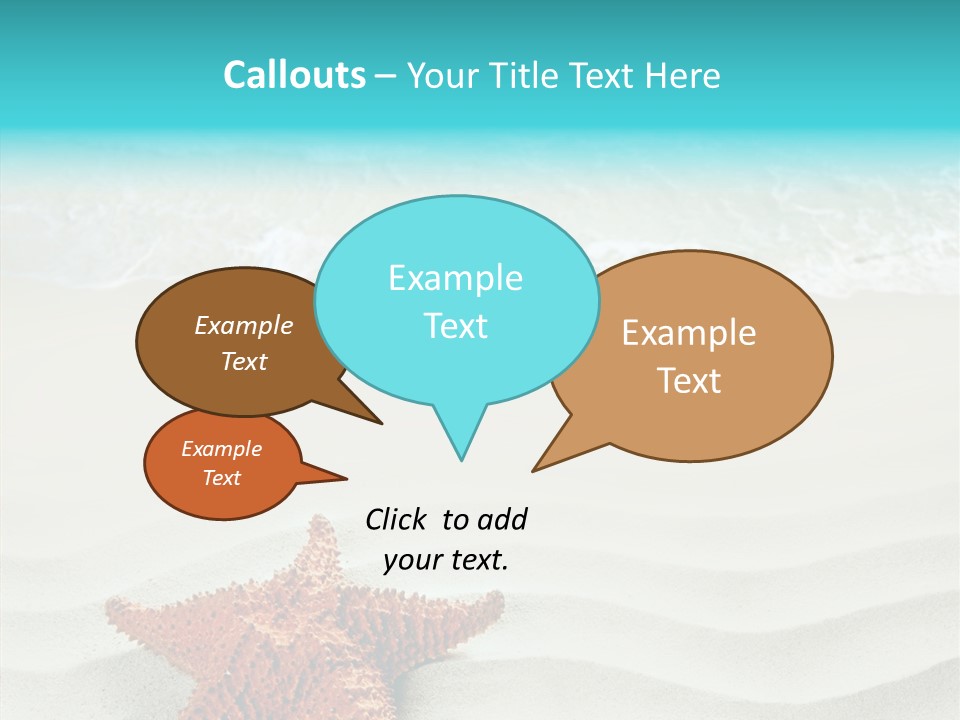 Callouts – Your Title Text Here

Example Text

Example Text

Example Text

Example Text

Click to add your text.